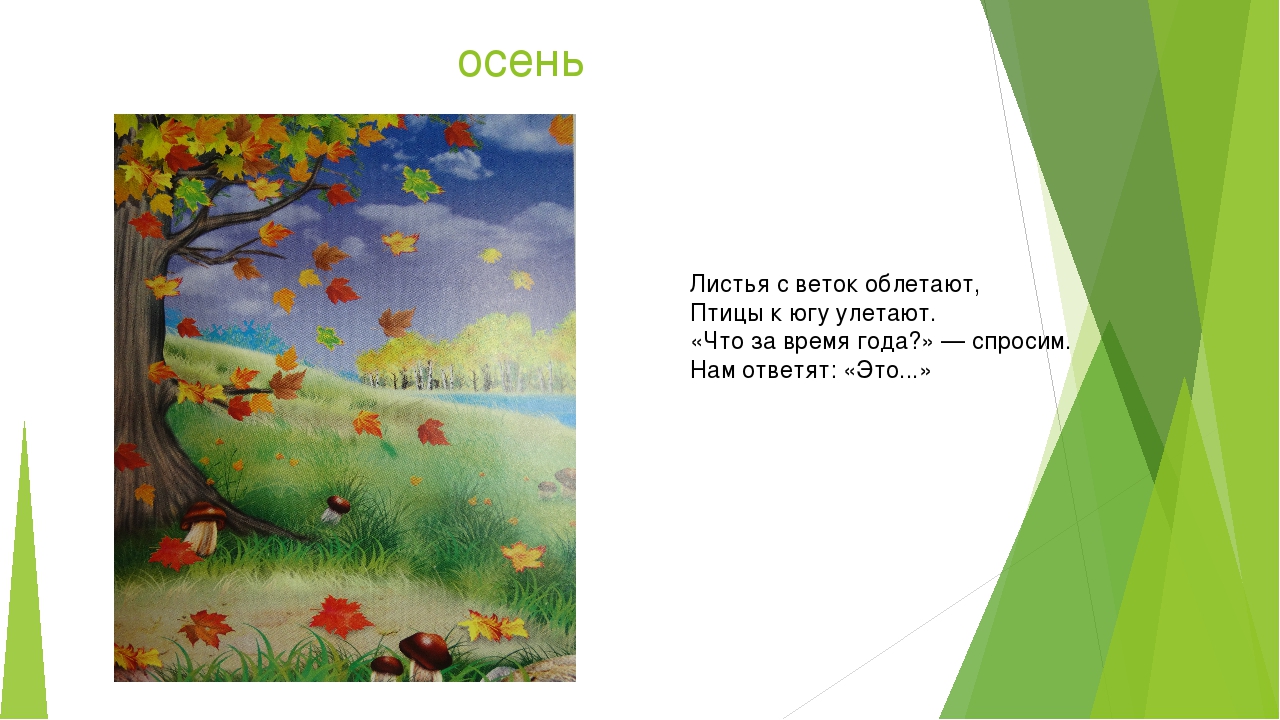 осень

Листья с веток облетают,
Птицы к югу улетают.
«Что за время года?» — спросим.
Нам ответят: «Это...»